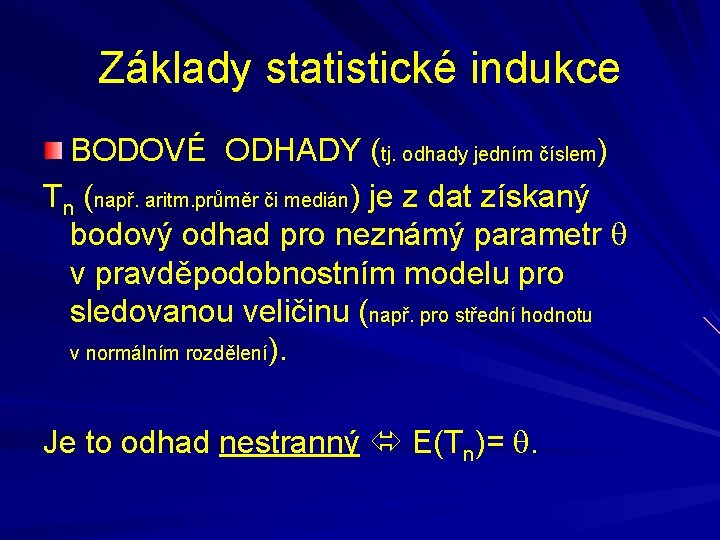 Základy statistické indukce

BODOVÉ ODHADY (tj. odhady jedním číslem)

$T_n$ (např. aritm.průměr či medián) je z dat získaný bodový odhad pro neznámý parametr $\theta$ v pravděpodobnostním modelu pro sledovanou veličinu (např. pro střední hodnotu v normálním rozdělení).

Je to odhad nestranný $\Leftrightarrow$ $E(T_n)= \theta$.